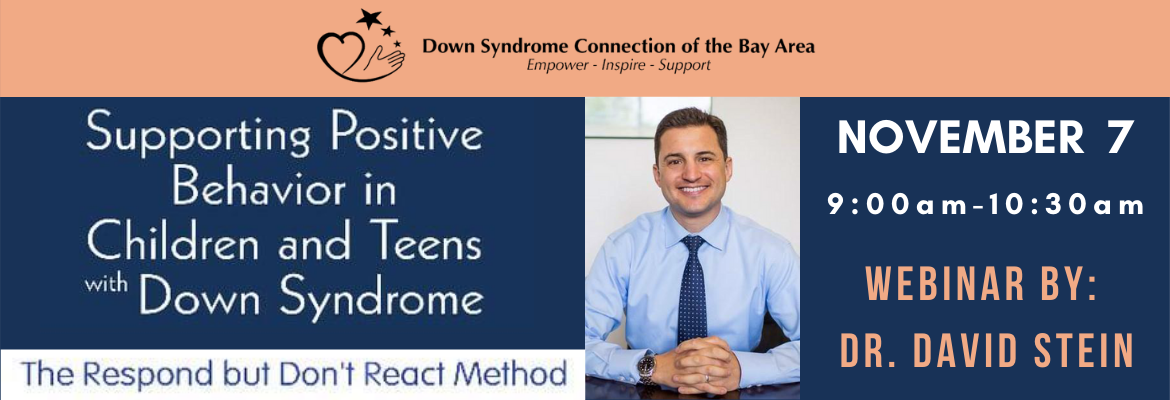 Down Syndrome Connection of the Bay Area
Empower - Inspire - Support

Supporting Positive Behavior in Children and Teens with Down Syndrome

The Respond but Don't React Method

NOVEMBER 7

9:00am-10:30am

WEBINAR BY:
DR. DAVID STEIN